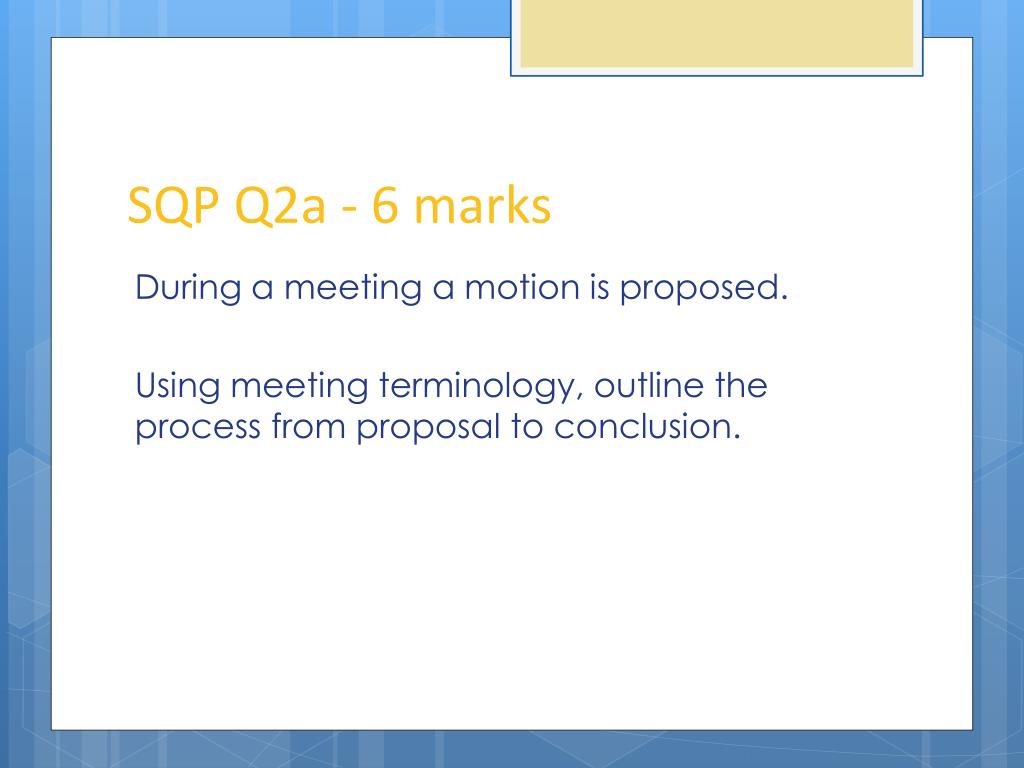 SQP Q2a - 6 marks

During a meeting a motion is proposed.

Using meeting terminology, outline the process from proposal to conclusion.